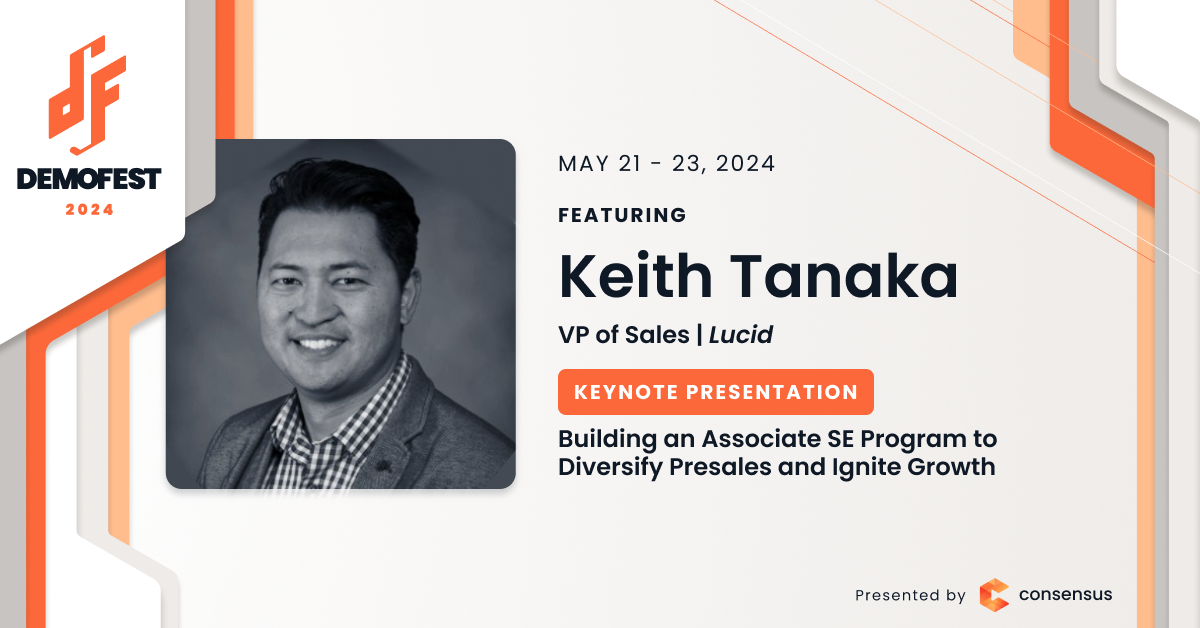 DEMOFEST
2024

MAY 21 - 23, 2024

FEATURING

Keith Tanaka

VP of Sales | Lucid

KEYNOTE PRESENTATION

Building an Associate SE Program to Diversify Presales and Ignite Growth

Presented by consensus